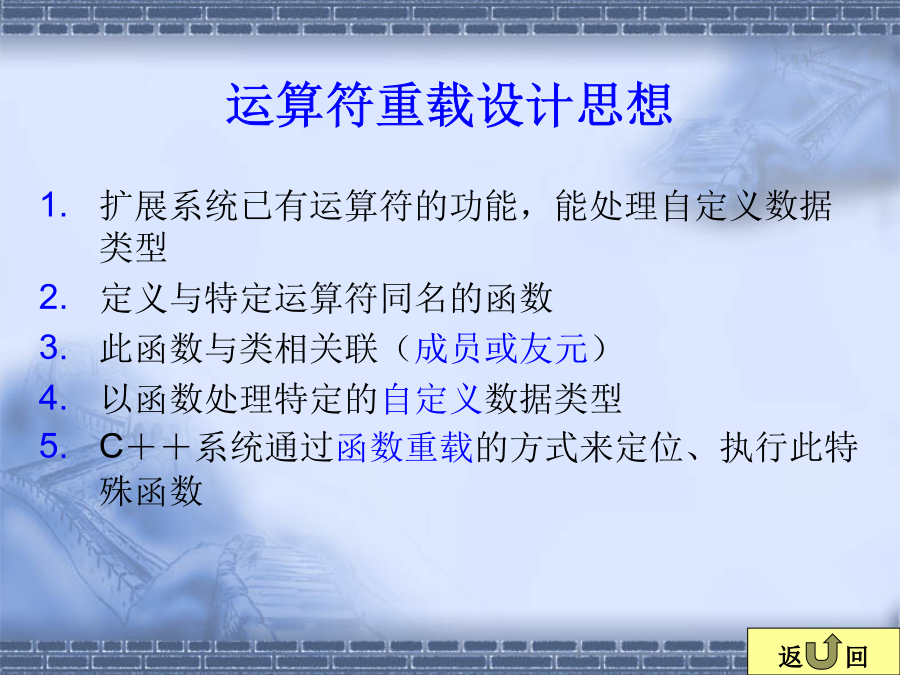 运算符重载设计思想

1. 扩展系统已有运算符的功能，能处理自定义数据类型
2. 定义与特定运算符同名的函数
3. 此函数与类相关联（成员或友元）
4. 以函数处理特定的自定义数据类型
5. C＋＋系统通过函数重载的方式来定位、执行此特殊函数

返回